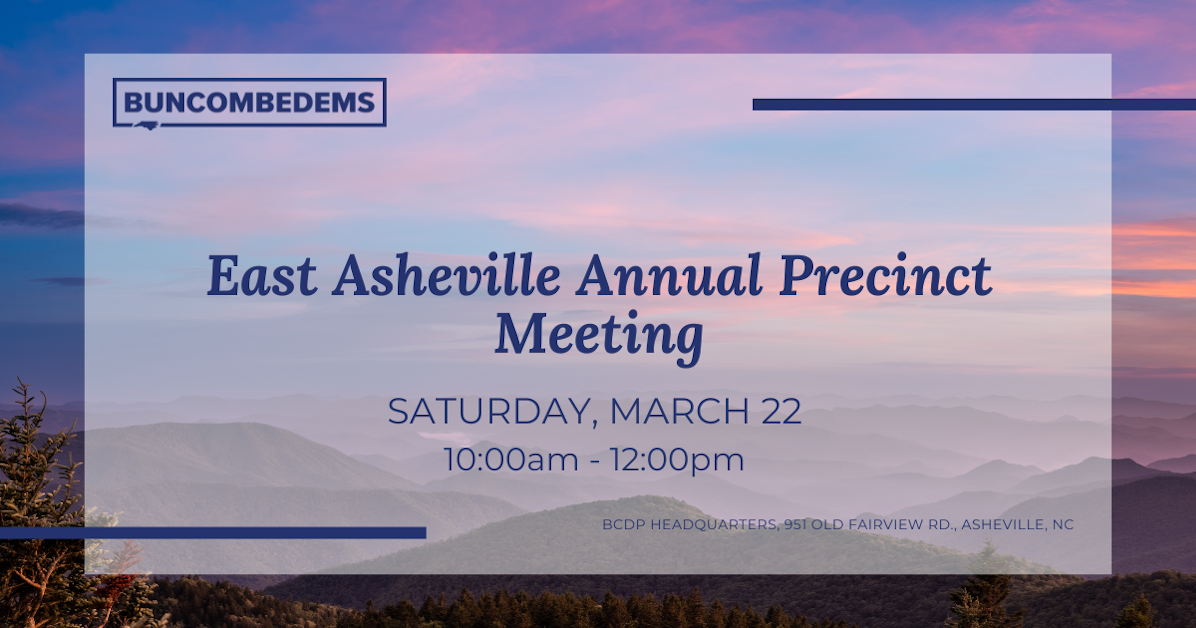 BUNCOMBEDEMS

East Asheville Annual Precinct Meeting

SATURDAY, MARCH 22
10:00am - 12:00pm

BCDP HEADQUARTERS, 951 OLD FAIRVIEW RD., ASHEVILLE, NC